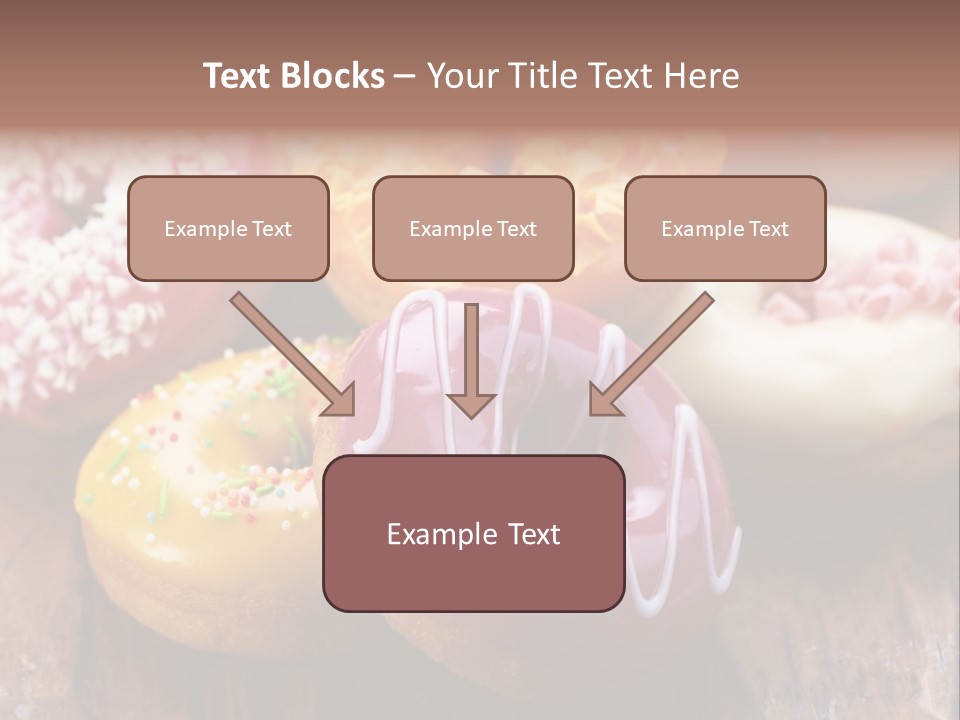 Text Blocks – Your Title Text Here

Example Text

Example Text

Example Text

Example Text